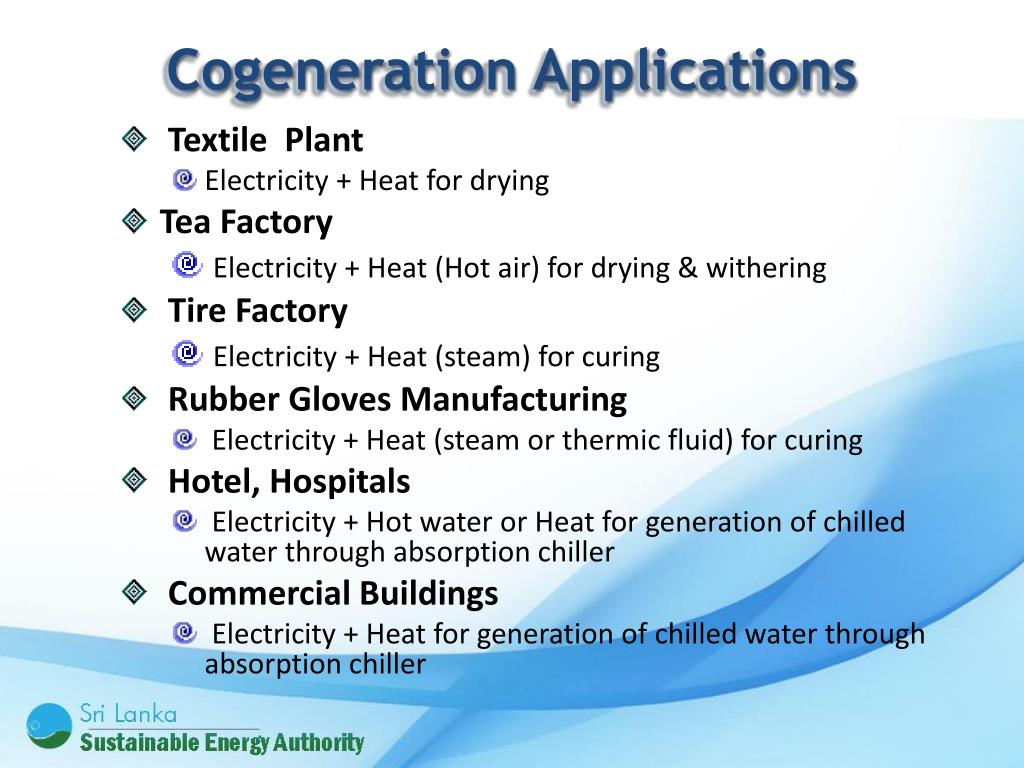 Cogeneration Applications

Textile Plant

Electricity + Heat for drying

Tea Factory

Electricity + Heat (Hot air) for drying & withering

Tire Factory

Electricity + Heat (steam) for curing

Rubber Gloves Manufacturing

Electricity + Heat (steam or thermic fluid) for curing

Hotel, Hospitals

Electricity + Hot water or Heat for generation of chilled water through absorption chiller

Commercial Buildings

Electricity + Heat for generation of chilled water through absorption chiller

Sri Lanka
Sustainable Energy Authority